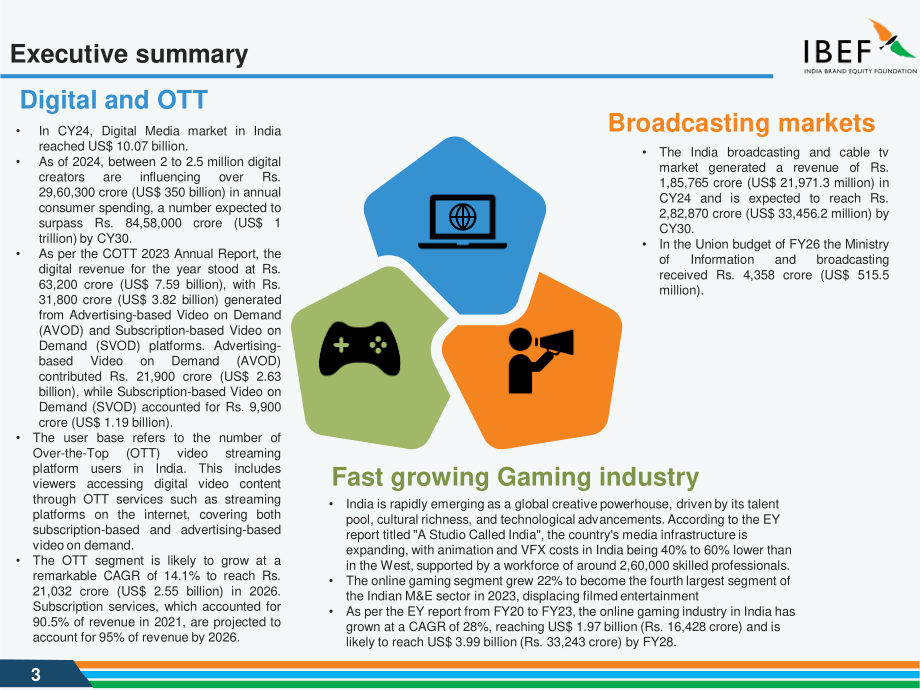 Executive summary

IBEF
INDIA BRAND EQUITY FOUNDATION

Digital and OTT

• In CY24, Digital Media market in India reached US$ 10.07 billion.
• As of 2024, between 2 to 2.5 million digital creators are influencing over Rs. 29,60,300 crore (US$ 350 billion) in annual consumer spending, a number expected to surpass Rs. 84,58,000 crore (US$ 1 trillion) by CY30.
• As per the COTT 2023 Annual Report, the digital revenue for the year stood at Rs. 63,200 crore (US$ 7.59 billion), with Rs. 31,800 crore (US$ 3.82 billion) generated from Advertising-based Video on Demand (AVOD) and Subscription-based Video on Demand (SVOD) platforms. Advertising-based Video on Demand (AVOD) contributed Rs. 21,900 crore (US$ 2.63 billion), while Subscription-based Video on Demand (SVOD) accounted for Rs. 9,900 crore (US$ 1.19 billion).
• The user base refers to the number of Over-the-Top (OTT) video streaming platform users in India. This includes viewers accessing digital video content through OTT services such as streaming platforms on the internet, covering both subscription-based and advertising-based video on demand.
• The OTT segment is likely to grow at a remarkable CAGR of 14.1% to reach Rs. 21,032 crore (US$ 2.55 billion) in 2026. Subscription services, which accounted for 90.5% of revenue in 2021, are projected to account for 95% of revenue by 2026.

Broadcasting markets

• The India broadcasting and cable tv market generated a revenue of Rs. 1,85,765 crore (US$ 21,971.3 million) in CY24 and is expected to reach Rs. 2,82,870 crore (US$ 33,456.2 million) by CY30.
• In the Union budget of FY26 the Ministry of Information and broadcasting received Rs. 4,358 crore (US$ 515.5 million).

Fast growing Gaming industry

• India is rapidly emerging as a global creative powerhouse, driven by its talent pool, cultural richness, and technological advancements. According to the EY report titled "A Studio Called India", the country's media infrastructure is expanding, with animation and VFX costs in India being 40% to 60% lower than in the West, supported by a workforce of around 2,60,000 skilled professionals.
• The online gaming segment grew 22% to become the fourth largest segment of the Indian M&E sector in 2023, displacing filmed entertainment
• As per the EY report from FY20 to FY23, the online gaming industry in India has grown at a CAGR of 28%, reaching US$ 1.97 billion (Rs. 16,428 crore) and is likely to reach US$ 3.99 billion (Rs. 33,243 crore) by FY28.

3